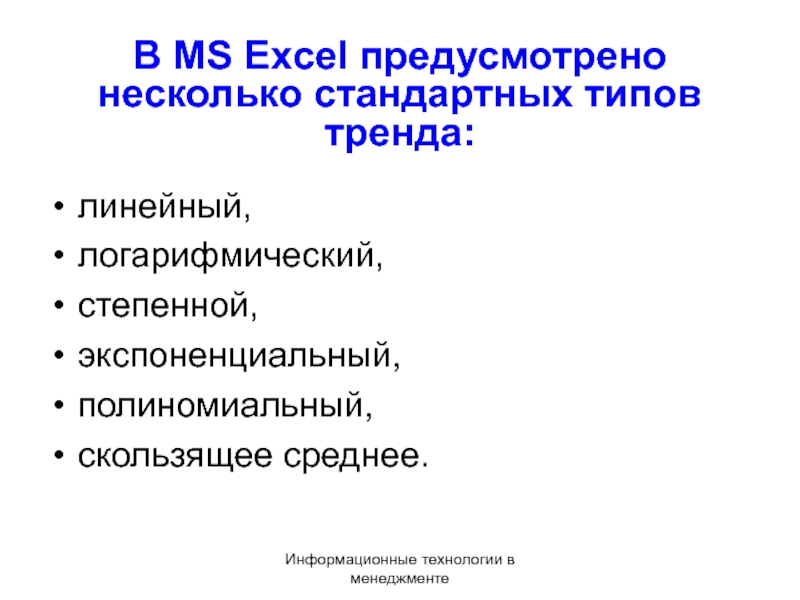 В MS Excel предусмотрено несколько стандартных типов тренда:

• линейный,
• логарифмический,
• степенной,
• экспоненциальный,
• полиномиальный,
• скользящее среднее.

Информационные технологии в менеджменте